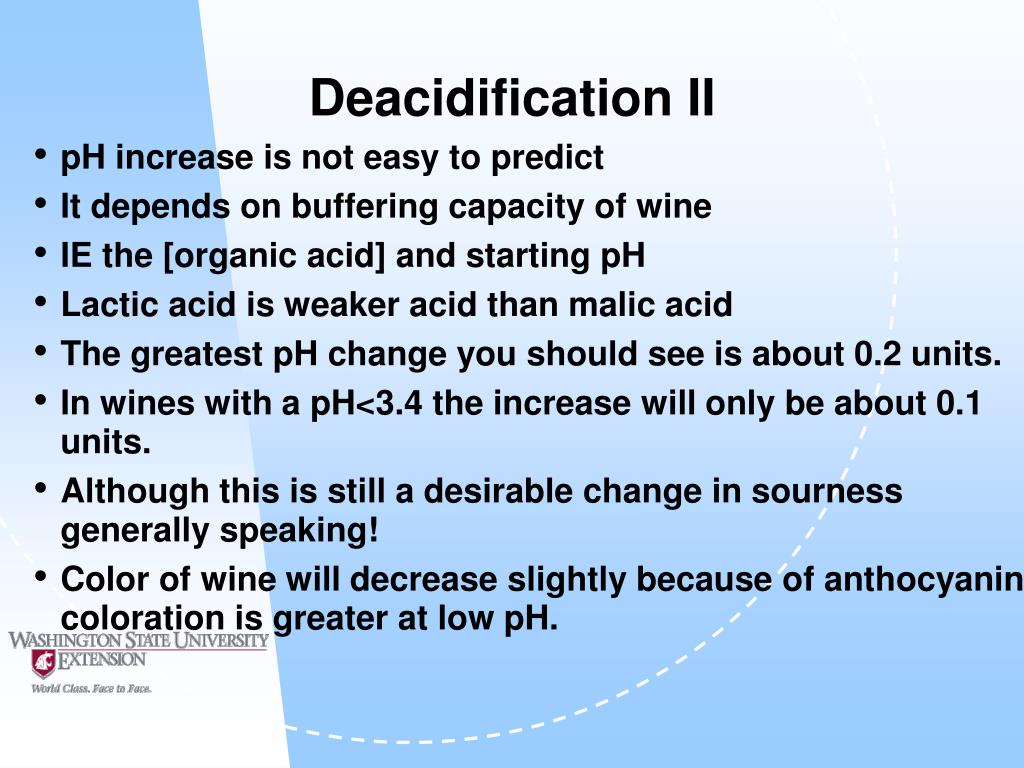 Deacidification II

• pH increase is not easy to predict
• It depends on buffering capacity of wine
• IE the [organic acid] and starting pH
• Lactic acid is weaker acid than malic acid
• The greatest pH change you should see is about 0.2 units.
• In wines with a pH<3.4 the increase will only be about 0.1 units.
• Although this is still a desirable change in sourness generally speaking!
• Color of wine will decrease slightly because of anthocyanin coloration is greater at low pH.

WASHINGTON STATE UNIVERSITY
EXTENSION
World Class. Face to Face.